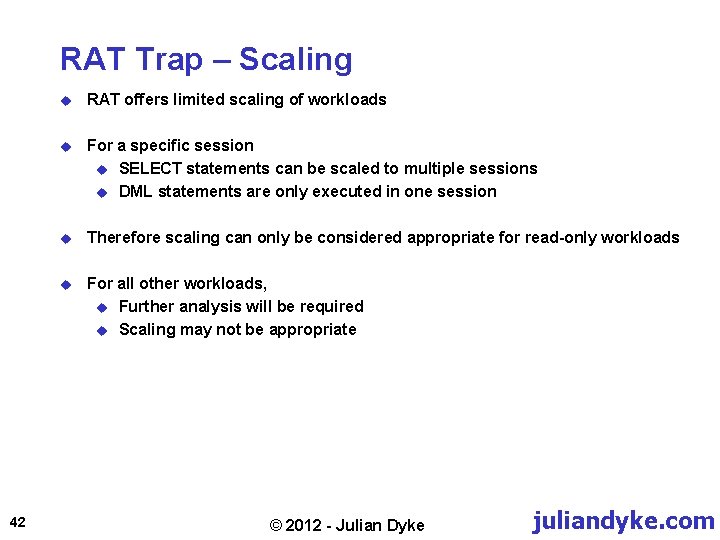 RAT Trap – Scaling

RAT offers limited scaling of workloads

For a specific session
SELECT statements can be scaled to multiple sessions
DML statements are only executed in one session

Therefore scaling can only be considered appropriate for read-only workloads

For all other workloads,
Further analysis will be required
Scaling may not be appropriate

42

© 2012 - Julian Dyke

juliandyke.com